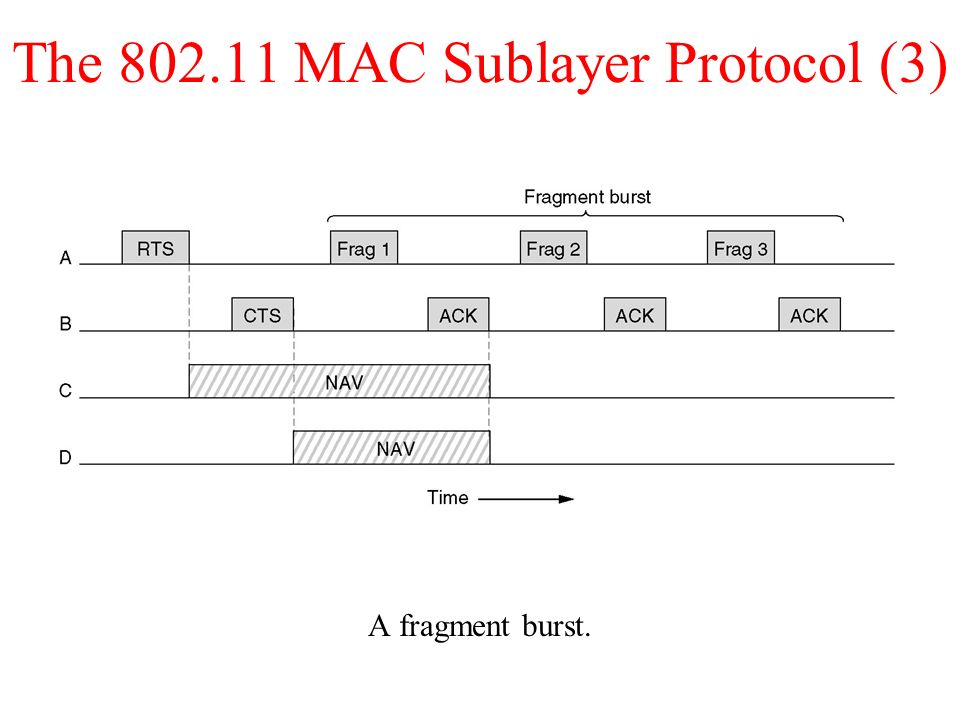 The 802.11 MAC Sublayer Protocol (3)

Fragment burst

A
RTS
Frag 1
Frag 2
Frag 3

B
CTS
ACK
ACK
ACK

C
NAV

D
NAV

Time

A fragment burst.